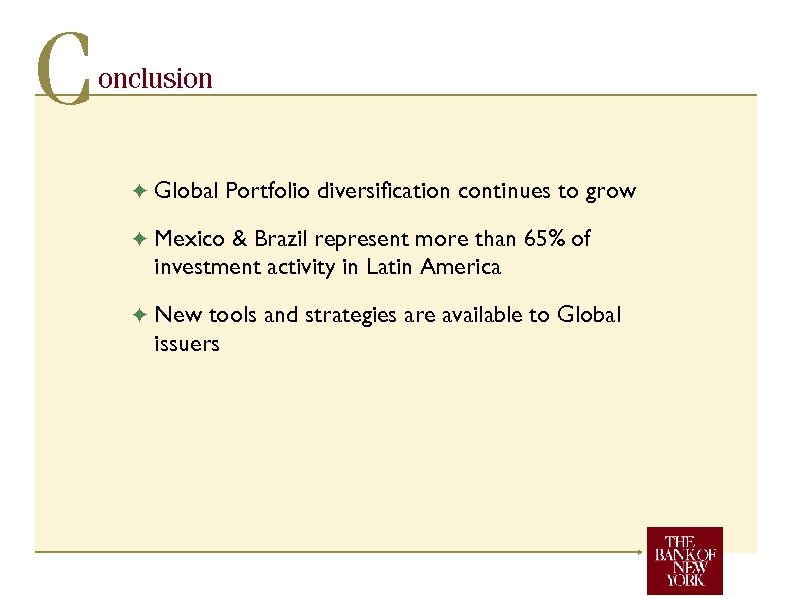 Conclusion

✦ Global Portfolio diversification continues to grow

✦ Mexico & Brazil represent more than 65% of investment activity in Latin America

✦ New tools and strategies are available to Global issuers

THE BANK OF NEW YORK